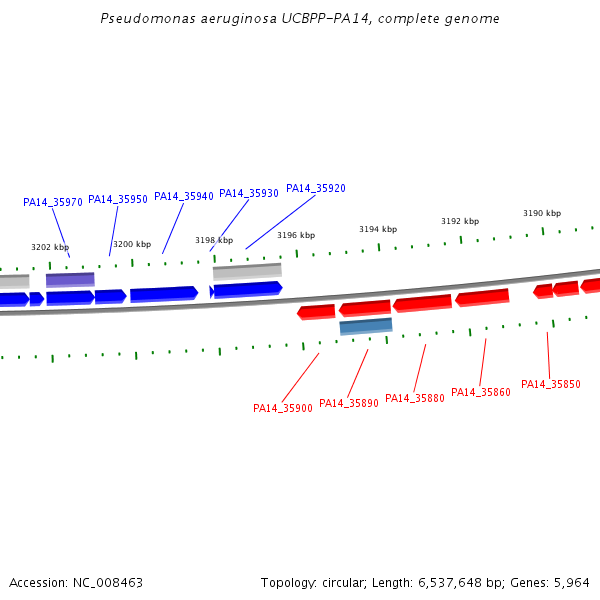 Pseudomonas aeruginosa UCBPP-PA14, complete genome

PA14_35970 PA14_35950 PA14_35940 PA14_35930 PA14_35920

3202 kbp 3200 kbp 3198 kbp 3196 kbp 3194 kbp 3192 kbp 3190 kbp

PA14_35900 PA14_35890 PA14_35880 PA14_35860 PA14_35850

Accession: NC_008463

Topology: circular; Length: 6,537,648 bp; Genes: 5,964